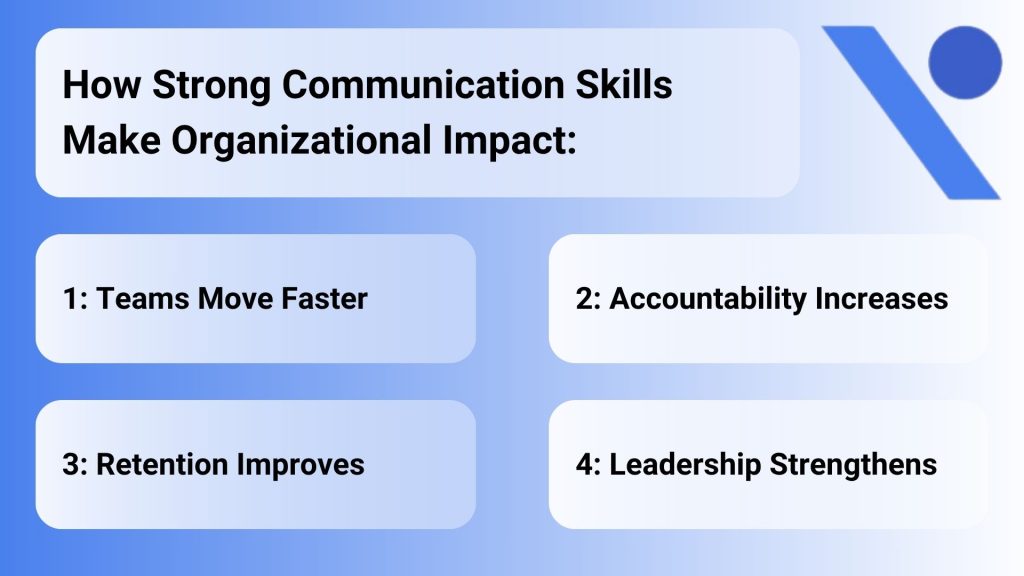 How Strong Communication Skills Make Organizational Impact:

1: Teams Move Faster

2: Accountability Increases

3: Retention Improves

4: Leadership Strengthens